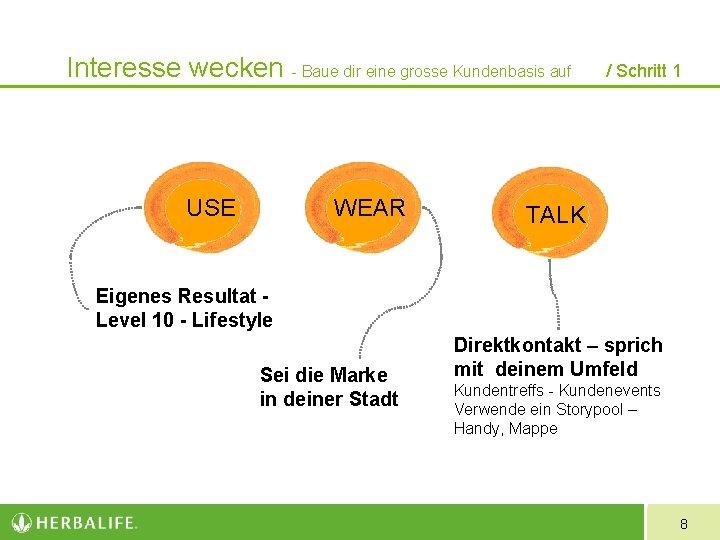 Interesse wecken - Baue dir eine grosse Kundenbasis auf / Schritt 1

USE

WEAR

TALK

Eigenes Resultat - Level 10 - Lifestyle

Sei die Marke in deiner Stadt

Direktkontakt – sprich mit deinem Umfeld
Kundentreffs - Kundenevents
Verwende ein Storypool – Handy, Mappe

HERBALIFE.

8